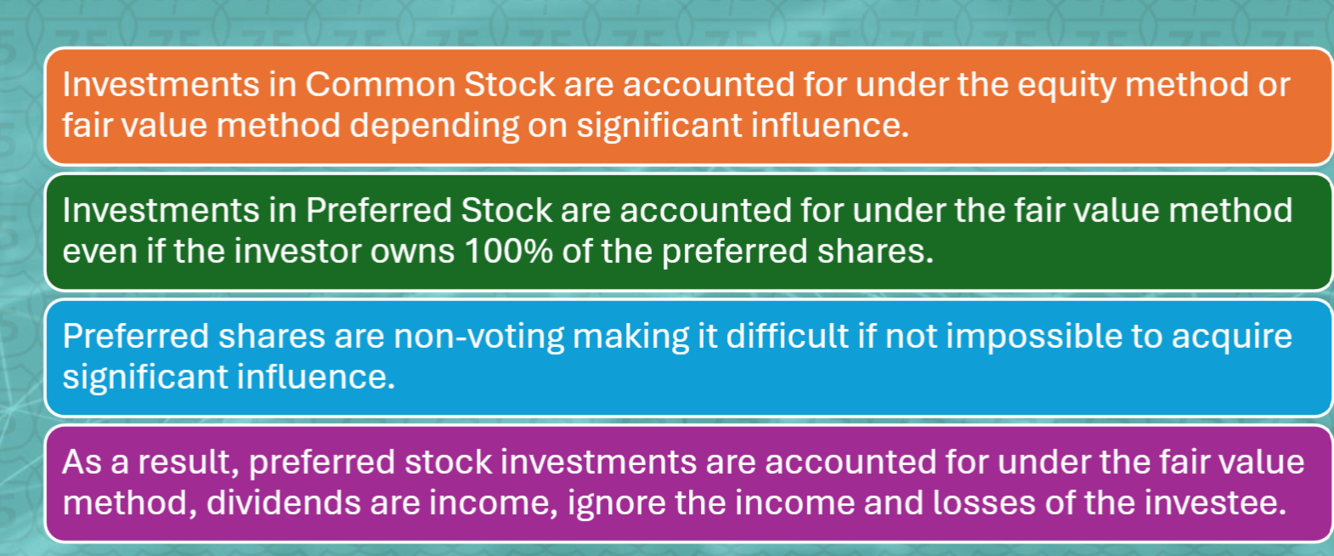 Investments in Common Stock are accounted for under the equity method or fair value method depending on significant influence.

Investments in Preferred Stock are accounted for under the fair value method even if the investor owns 100% of the preferred shares.

Preferred shares are non-voting making it difficult if not impossible to acquire significant influence.

As a result, preferred stock investments are accounted for under the fair value method, dividends are income, ignore the income and losses of the investee.